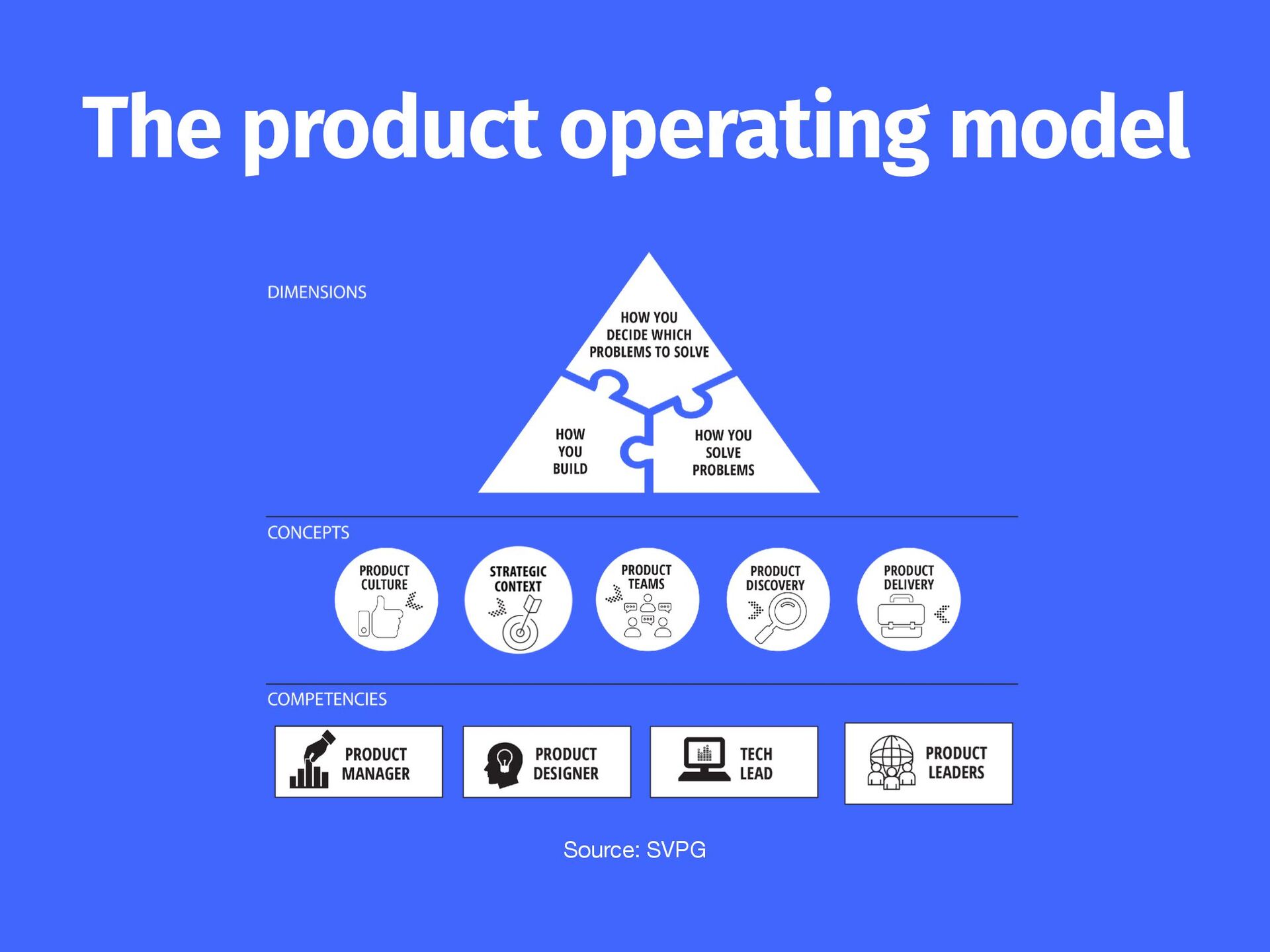 The product operating model

DIMENSIONS

HOW YOU DECIDE WHICH PROBLEMS TO SOLVE

HOW YOU BUILD

HOW YOU SOLVE PROBLEMS

CONCEPTS

PRODUCT CULTURE

STRATEGIC CONTEXT

PRODUCT TEAMS

PRODUCT DISCOVERY

PRODUCT DELIVERY

COMPETENCIES

PRODUCT MANAGER

PRODUCT DESIGNER

TECH LEAD

PRODUCT LEADERS

Source: SVPG